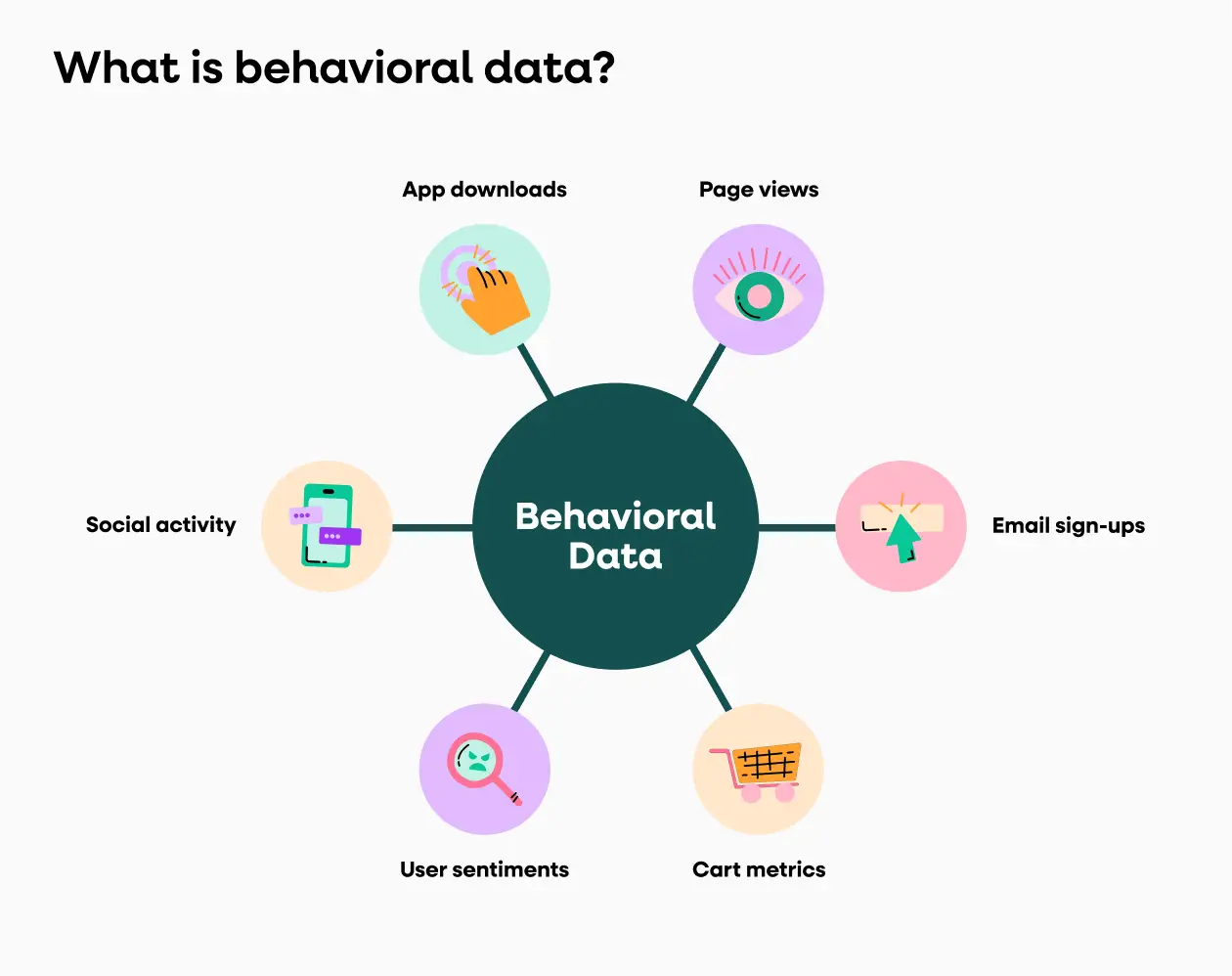 What is behavioral data?

App downloads

Page views

Social activity

Behavioral Data

Email sign-ups

User sentiments

Cart metrics